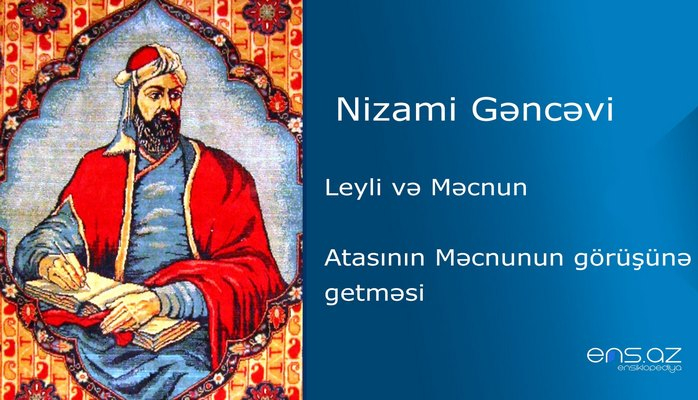 Nizami Gəncəvi

Leyli və Məcnun

Atasının Məcnunun görüşünə getməsi

ens.az
ensiklopediya